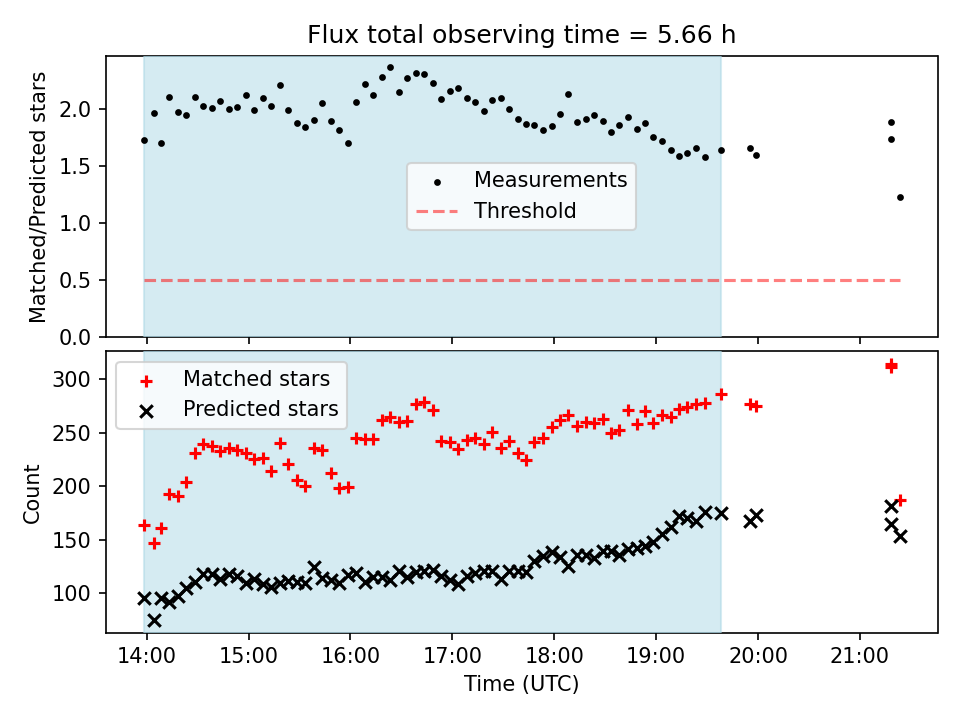 Flux total observing time = 5.66 h

Matched/Predicted stars

2.0
1.5
1.0
0.5
0.0

Measurements
Threshold

Count

300
250
200
150
100

Matched stars
Predicted stars

14:00
15:00
16:00
17:00
18:00
19:00
20:00
21:00

Time (UTC)